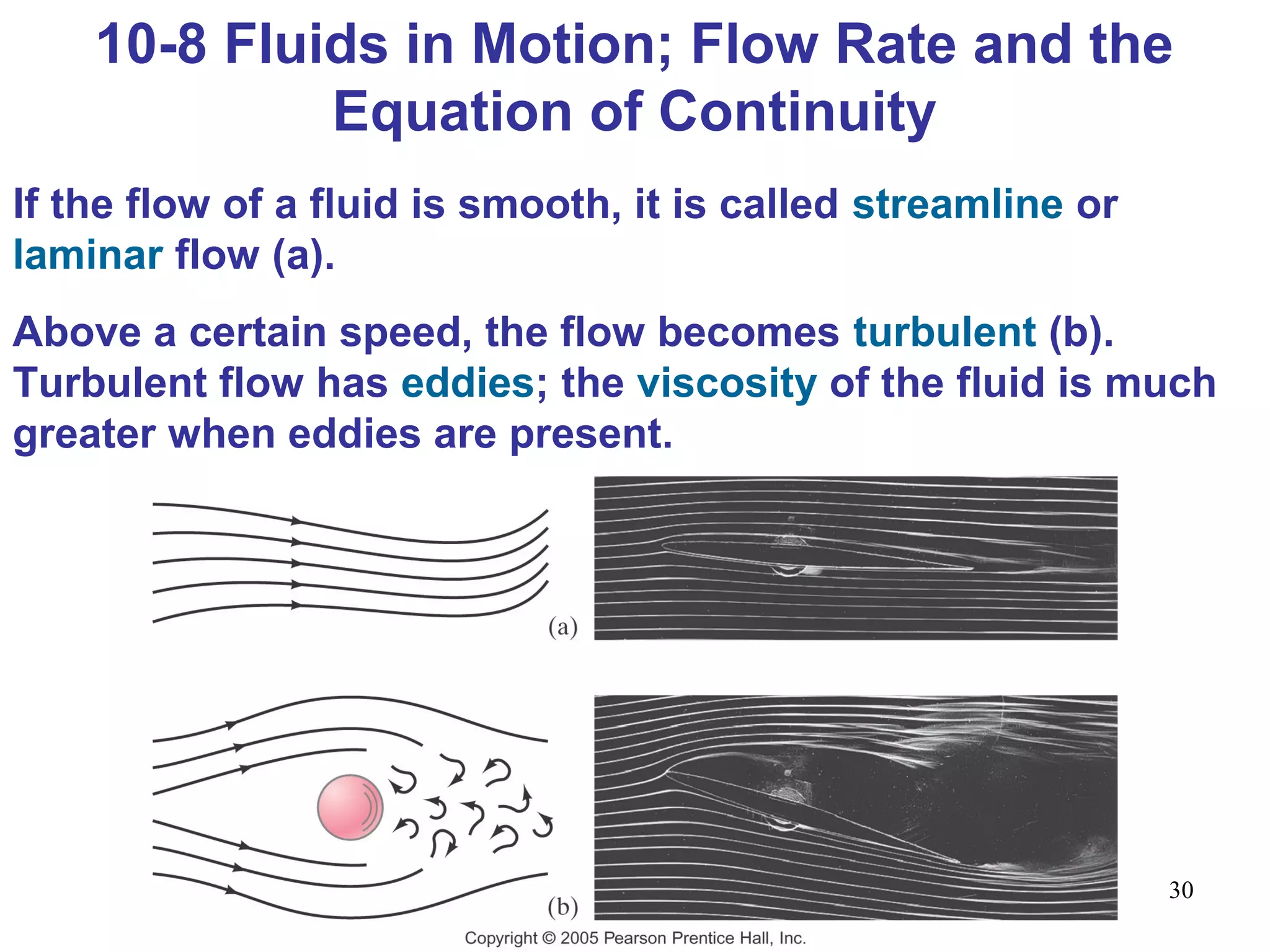 10-8 Fluids in Motion; Flow Rate and the Equation of Continuity

If the flow of a fluid is smooth, it is called streamline or laminar flow (a).

Above a certain speed, the flow becomes turbulent (b). Turbulent flow has eddies; the viscosity of the fluid is much greater when eddies are present.

(a)

(b)

30

Copyright © 2005 Pearson Prentice Hall, Inc.